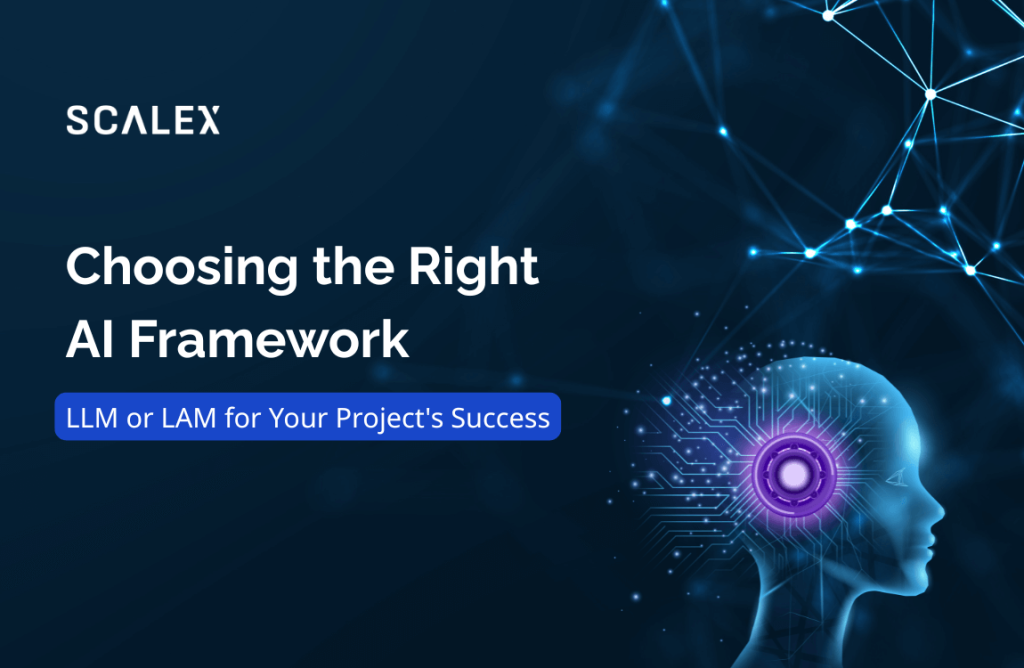 SCALEX

Choosing the Right AI Framework

LLM or LAM for Your Project's Success